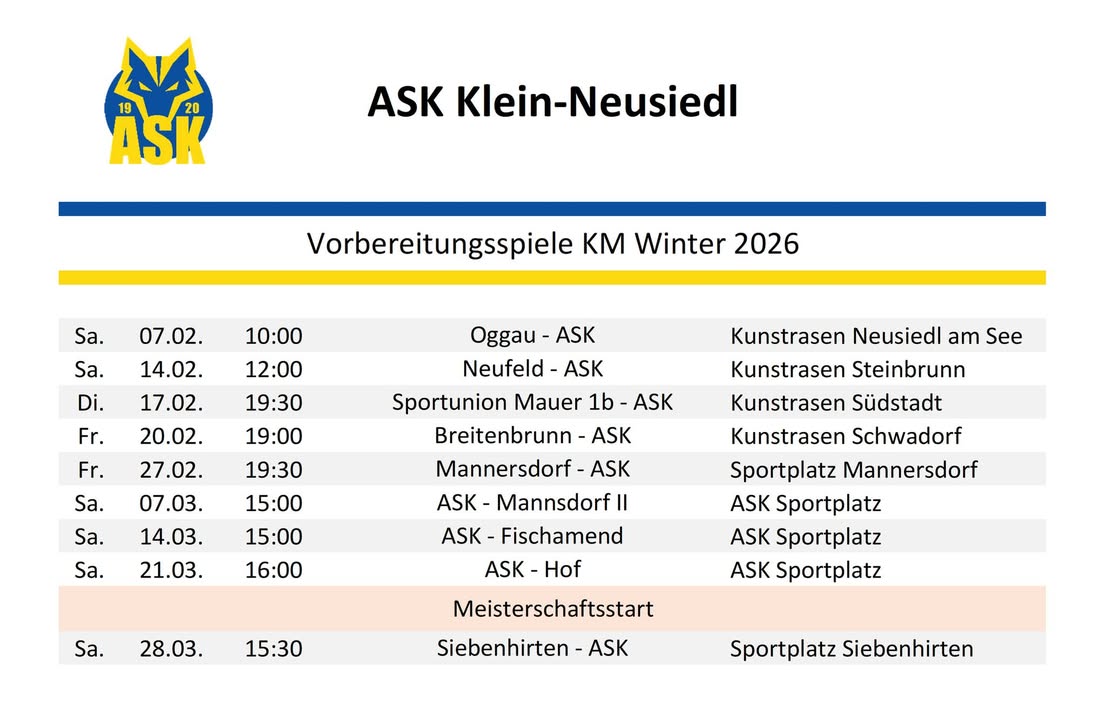 19 20
ASK

ASK Klein-Neusiedl

Vorbereitungsspiele KM Winter 2026

| | | | | |
|---|---|---|---|---|
| Sa. | 07.02. | 10:00 | Oggau - ASK | Kunstrasen Neusiedl am See |
| Sa. | 14.02. | 12:00 | Neufeld - ASK | Kunstrasen Steinbrunn |
| Di. | 17.02. | 19:30 | Sportunion Mauer 1b - ASK | Kunstrasen Südstadt |
| Fr. | 20.02. | 19:00 | Breitenbrunn - ASK | Kunstrasen Schwadorf |
| Fr. | 27.02. | 19:30 | Mannersdorf - ASK | Sportplatz Mannersdorf |
| Sa. | 07.03. | 15:00 | ASK - Mannsdorf II | ASK Sportplatz |
| Sa. | 14.03. | 15:00 | ASK - Fischamend | ASK Sportplatz |
| Sa. | 21.03. | 16:00 | ASK - Hof | ASK Sportplatz |
| | | | Meisterschaftsstart | |
| Sa. | 28.03. | 15:30 | Siebenhirten - ASK | Sportplatz Siebenhirten |